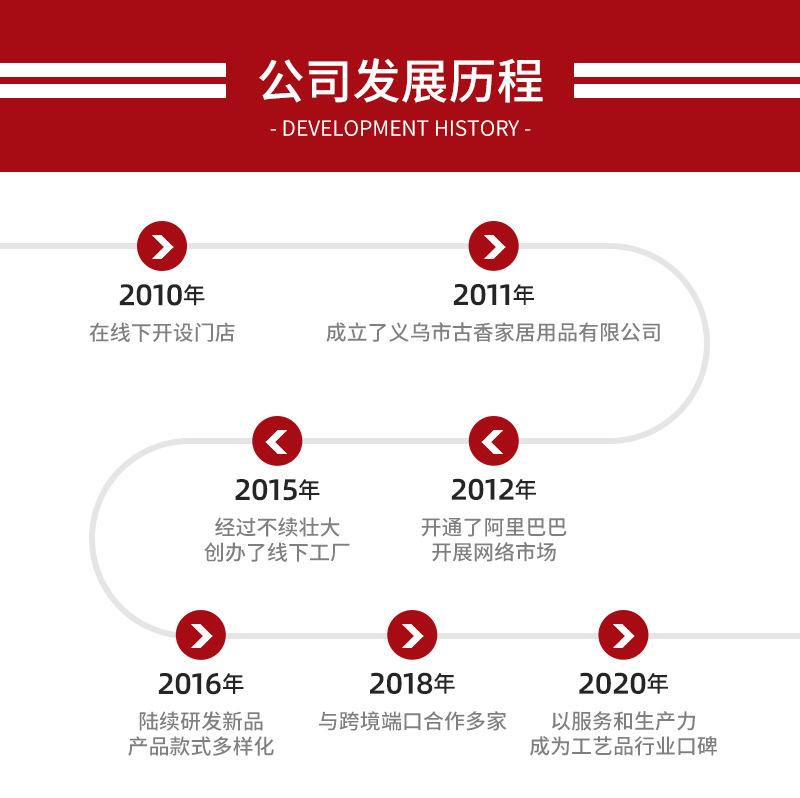 公司发展历程
- DEVELOPMENT HISTORY -

2010年
在线下开设门店

2011年
成立了义乌市古香家居用品有限公司

2012年
开通了阿里巴巴
开展网络市场

2015年
经过不续壮大
创办了线下工厂

2016年
陆续研发新品
产品款式多样化

2018年
与跨境端口合作多家

2020年
以服务和生产力
成为工艺品行业口碑